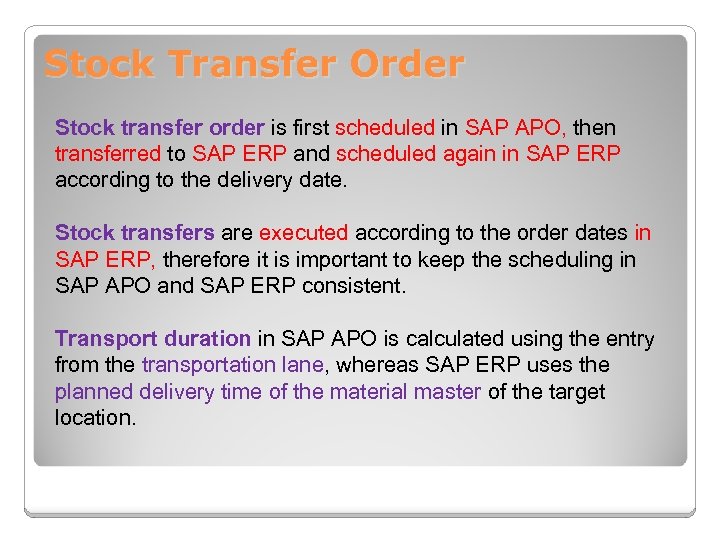 Stock Transfer Order

Stock transfer order is first scheduled in SAP APO, then transferred to SAP ERP and scheduled again in SAP ERP according to the delivery date.

Stock transfers are executed according to the order dates in SAP ERP, therefore it is important to keep the scheduling in SAP APO and SAP ERP consistent.

Transport duration in SAP APO is calculated using the entry from the transportation lane, whereas SAP ERP uses the planned delivery time of the material master of the target location.